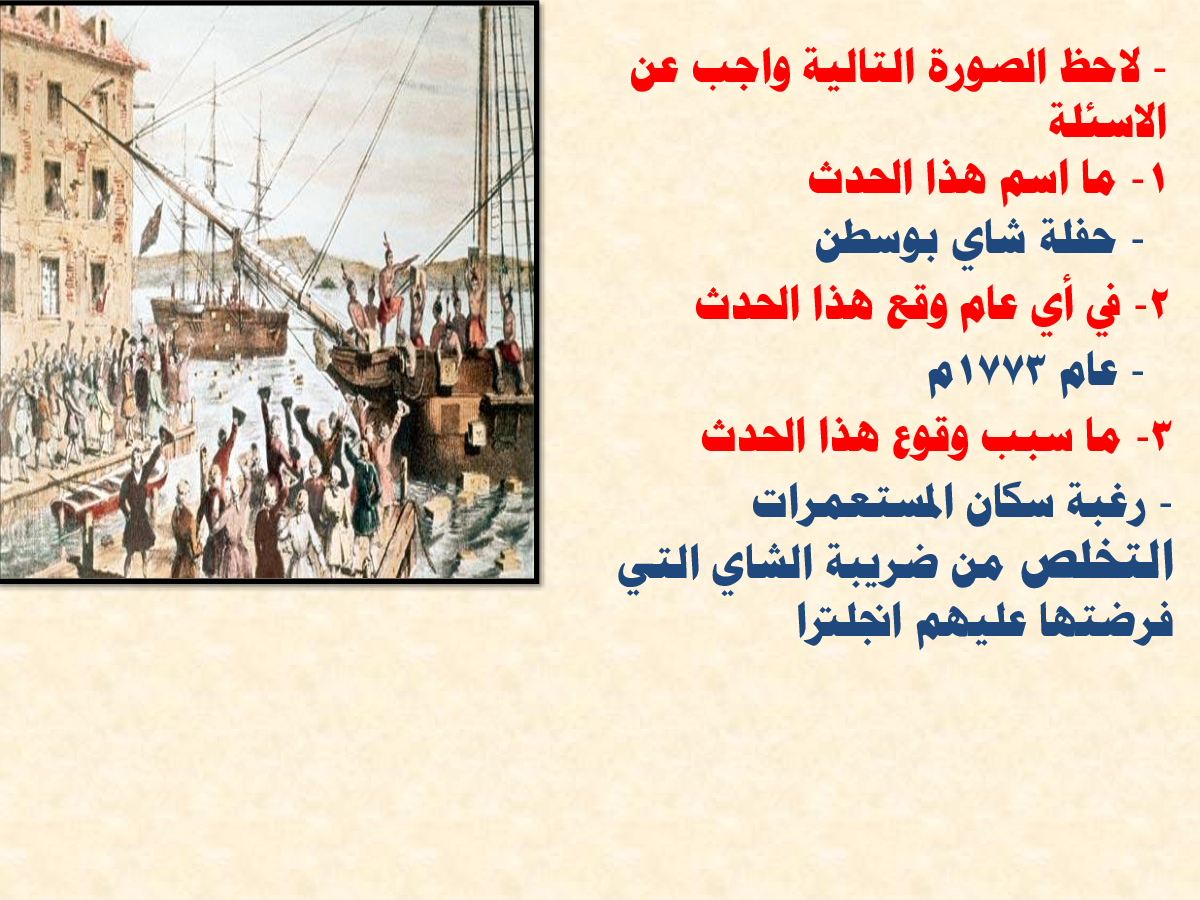 - لاحظ الصورة التالية واجب عن الاسئلة

١- ما اسم هذا الحدث

- حفلة شاي بوسطن

٢- في أي عام وقع هذا الحدث

- عام ١٧٧٣م

٣- ما سبب وقوع هذا الحدث

- رغبة سكان المستعمرات التخلص من ضريبة الشاي التي فرضتها عليهم انجلترا